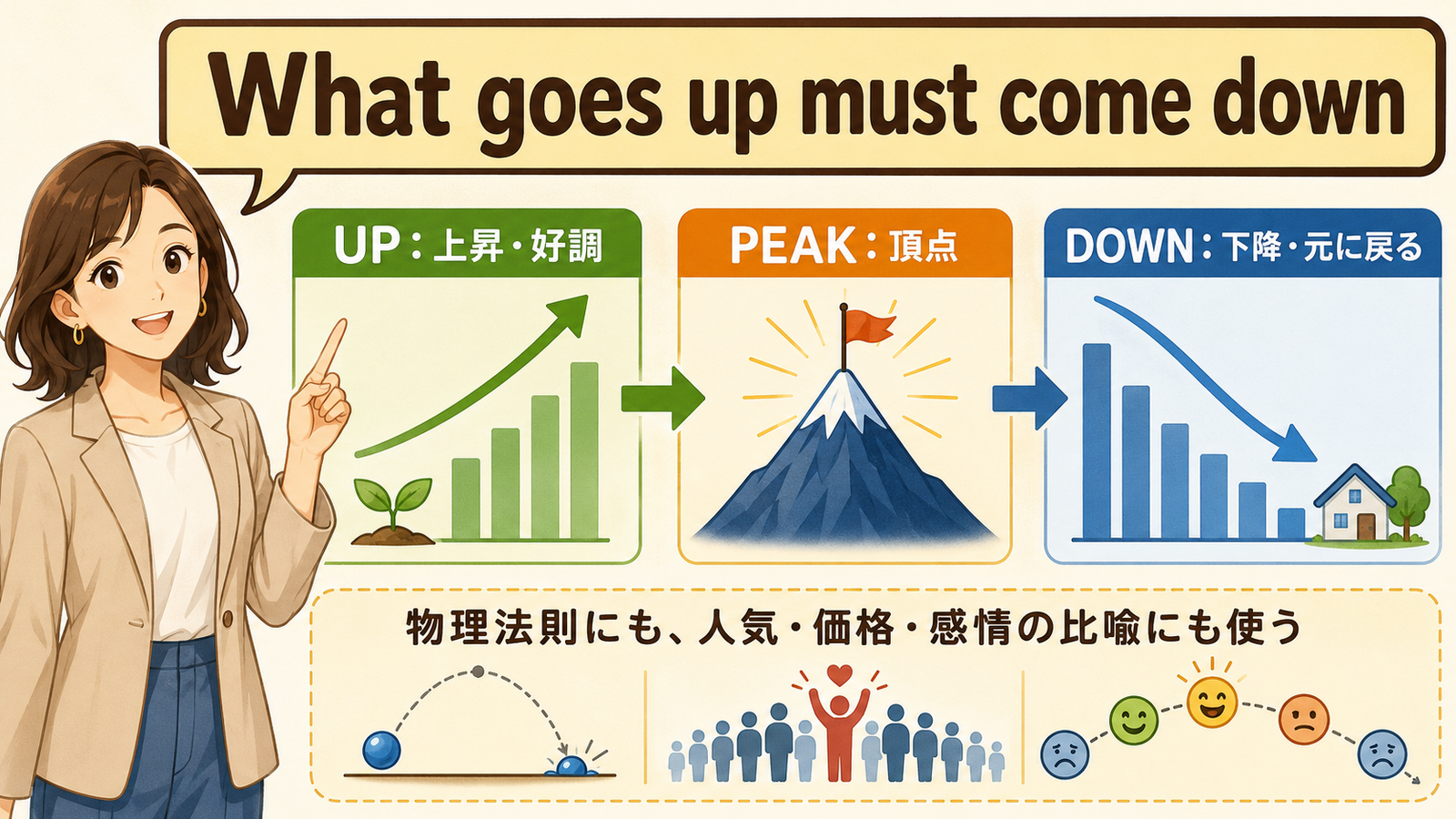 What goes up must come down

UP：上昇・好調

PEAK：頂点

DOWN：下降・元に戻る

物理法則にも、人気・価格・感情の比喩にも使う